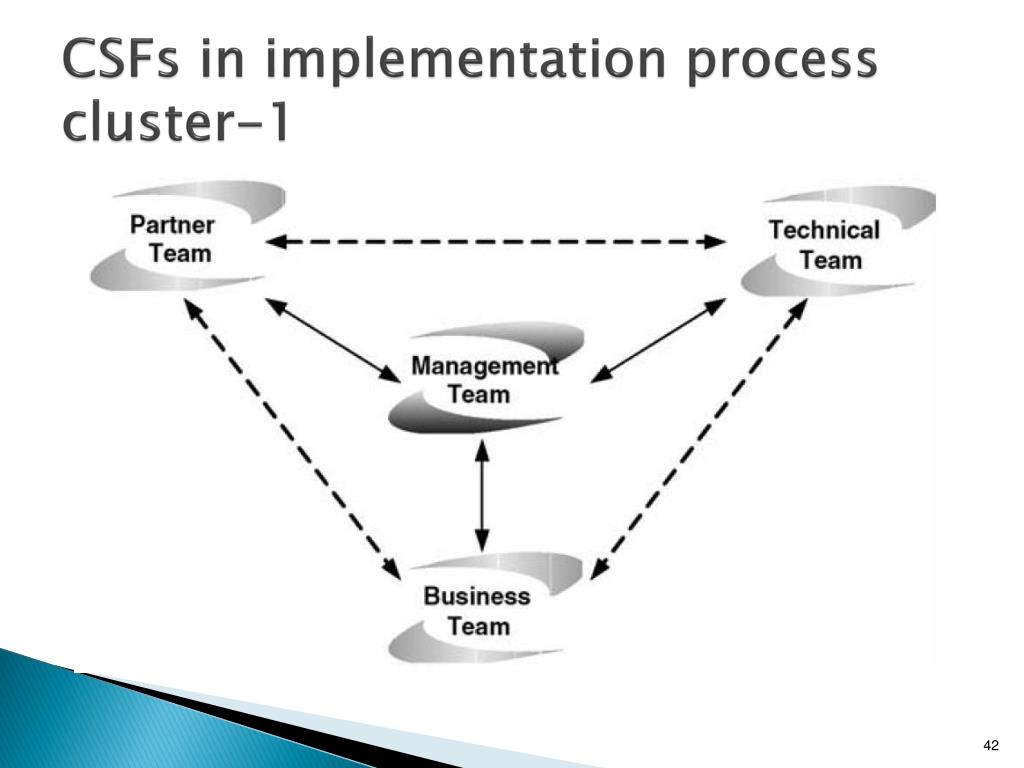 CSFs in implementation process cluster-1

Partner Team

Technical Team

Management Team

Business Team

42